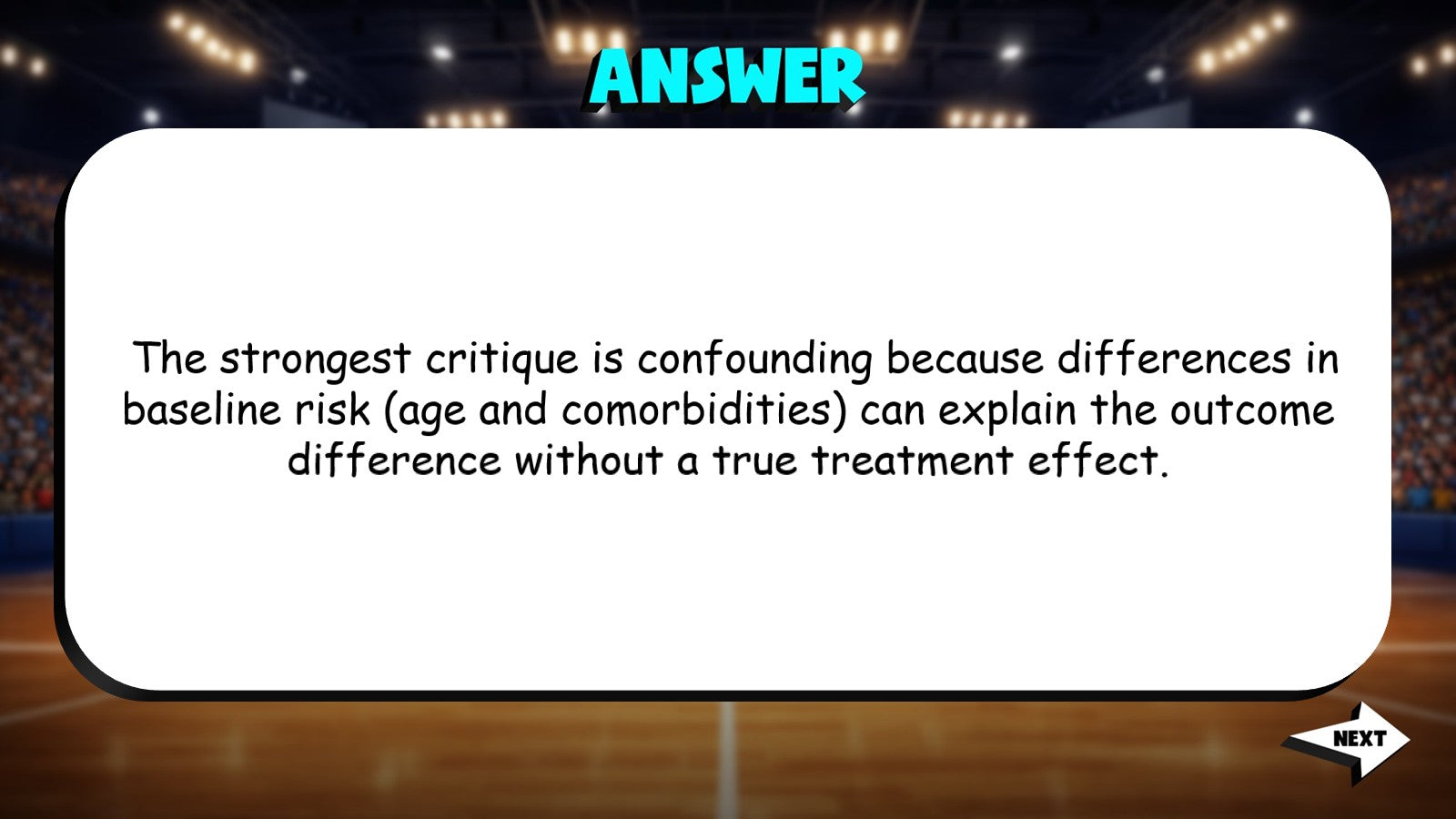 ANSWER

The strongest critique is confounding because differences in baseline risk (age and comorbidities) can explain the outcome difference without a true treatment effect.

NEXT